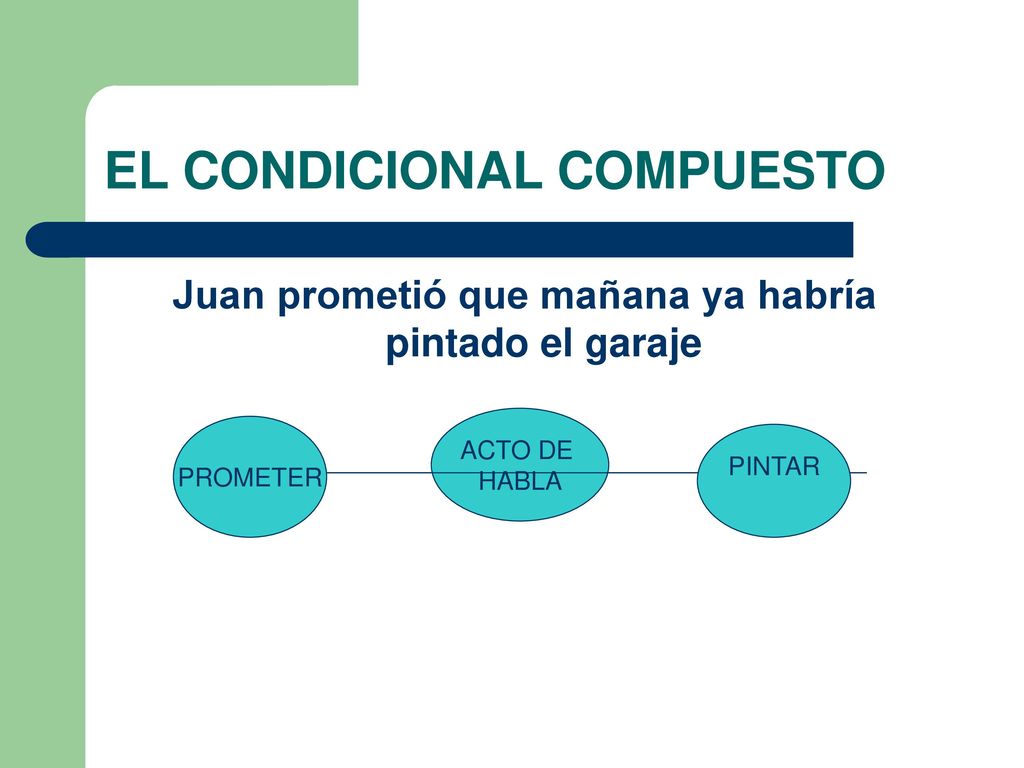 EL CONDICIONAL COMPUESTO

Juan prometió que mañana ya habría pintado el garaje

PROMETER

ACTO DE HABLA

PINTAR